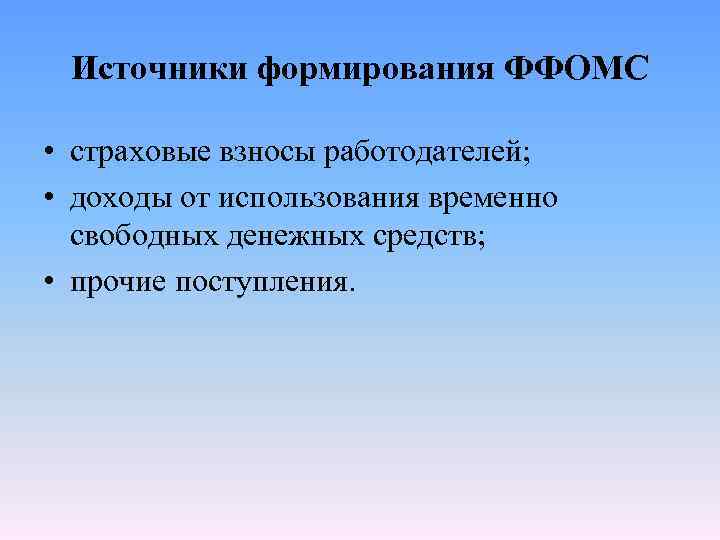 Источники формирования ФФОМС

• страховые взносы работодателей;
• доходы от использования временно свободных денежных средств;
• прочие поступления.